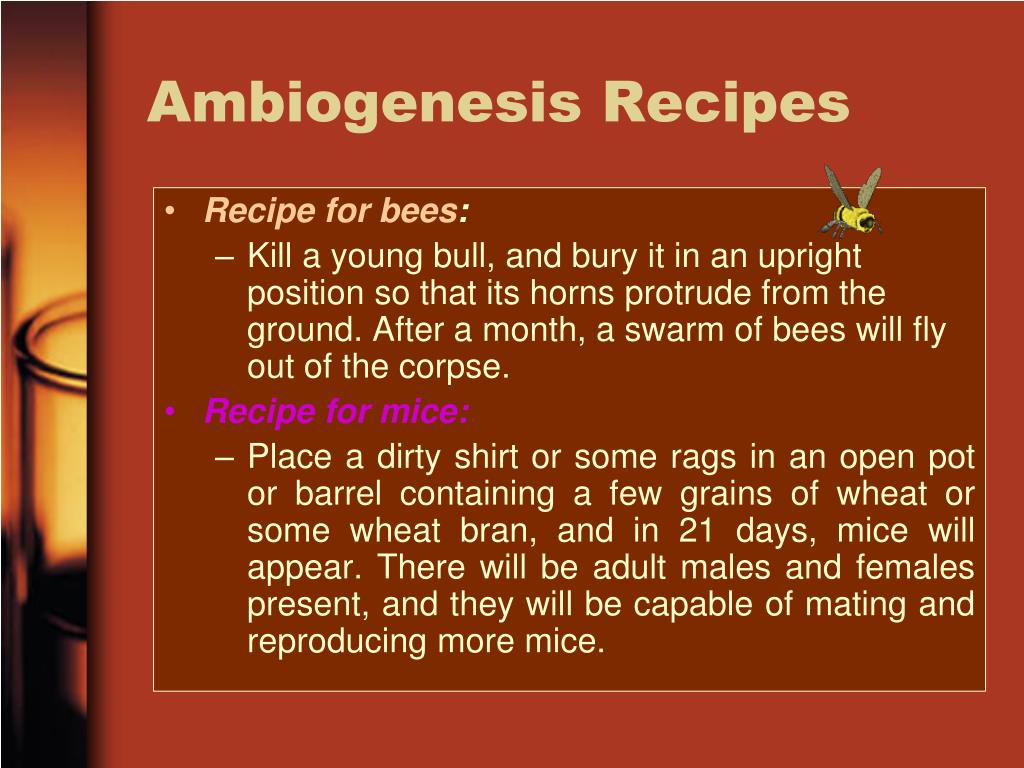 Ambiogenesis Recipes

• Recipe for bees:
– Kill a young bull, and bury it in an upright position so that its horns protrude from the ground. After a month, a swarm of bees will fly out of the corpse.
• Recipe for mice:
– Place a dirty shirt or some rags in an open pot or barrel containing a few grains of wheat or some wheat bran, and in 21 days, mice will appear. There will be adult males and females present, and they will be capable of mating and reproducing more mice.